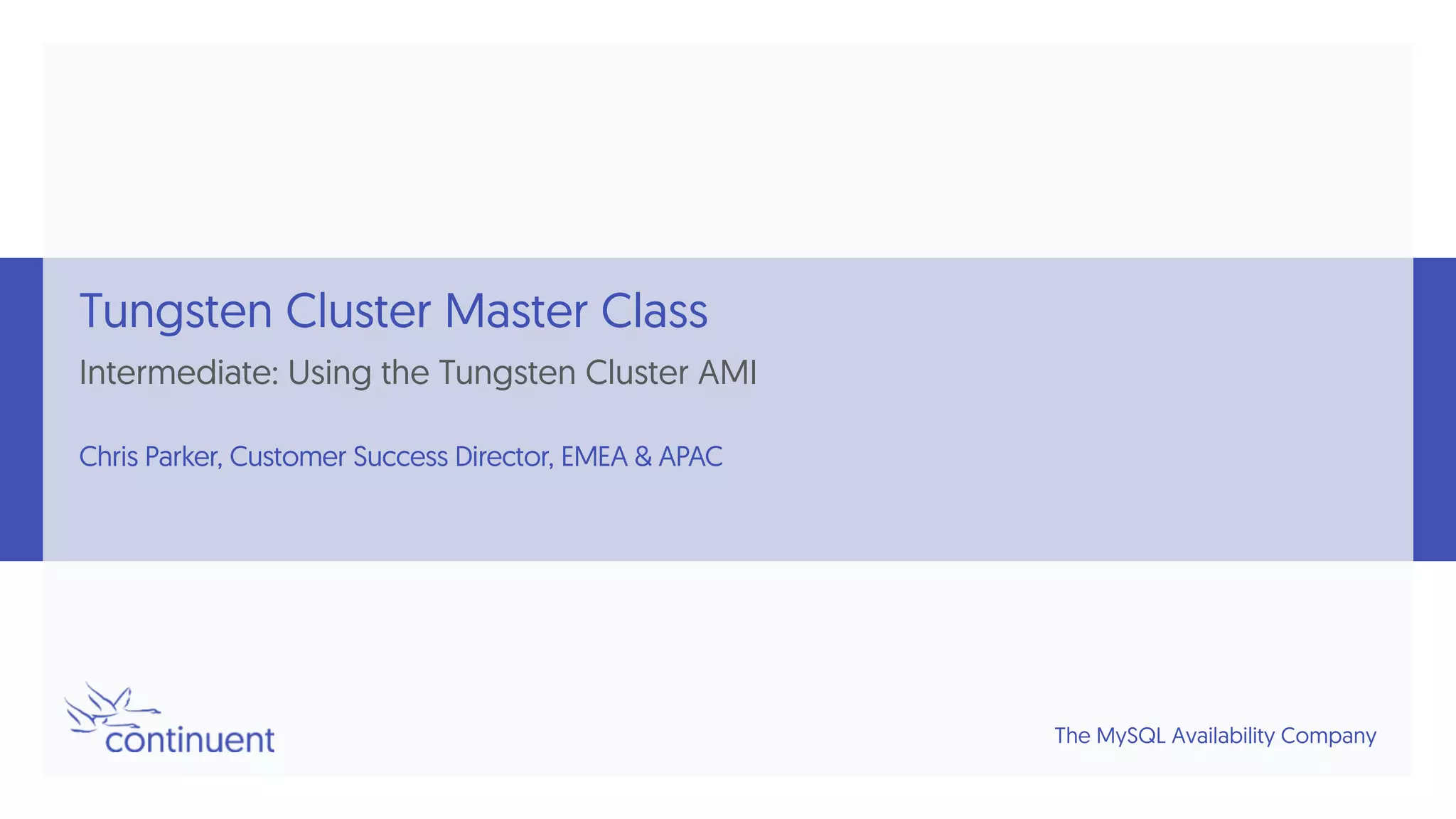 Tungsten Cluster Master Class

Intermediate: Using the Tungsten Cluster AMI

Chris Parker, Customer Success Director, EMEA & APAC

continuent

The MySQL Availability Company